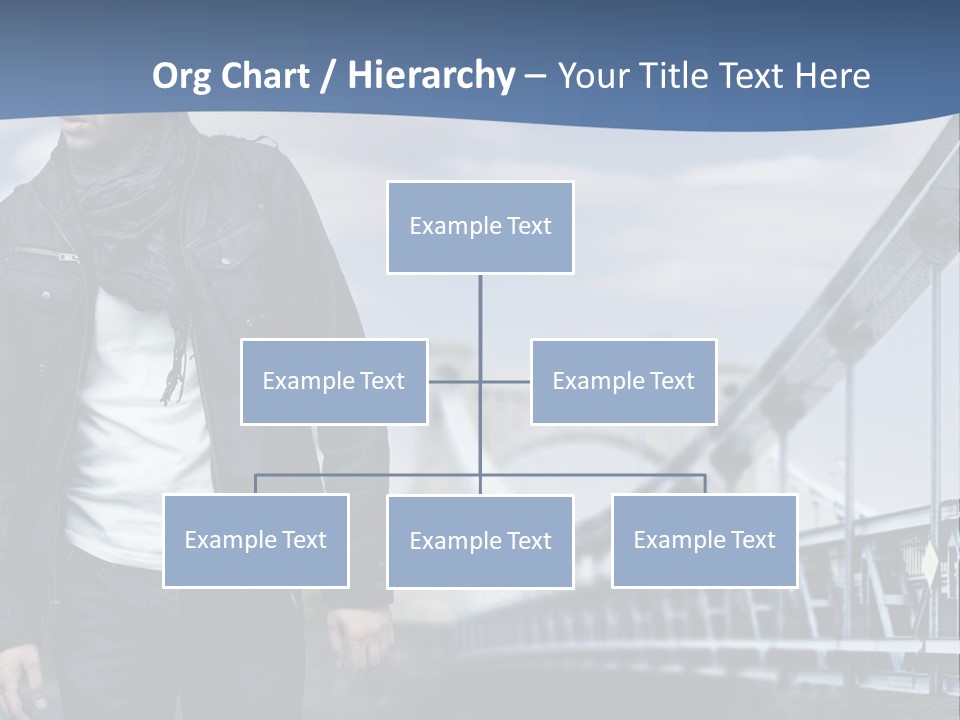 Org Chart / Hierarchy – Your Title Text Here

Example Text

Example Text

Example Text

Example Text

Example Text

Example Text